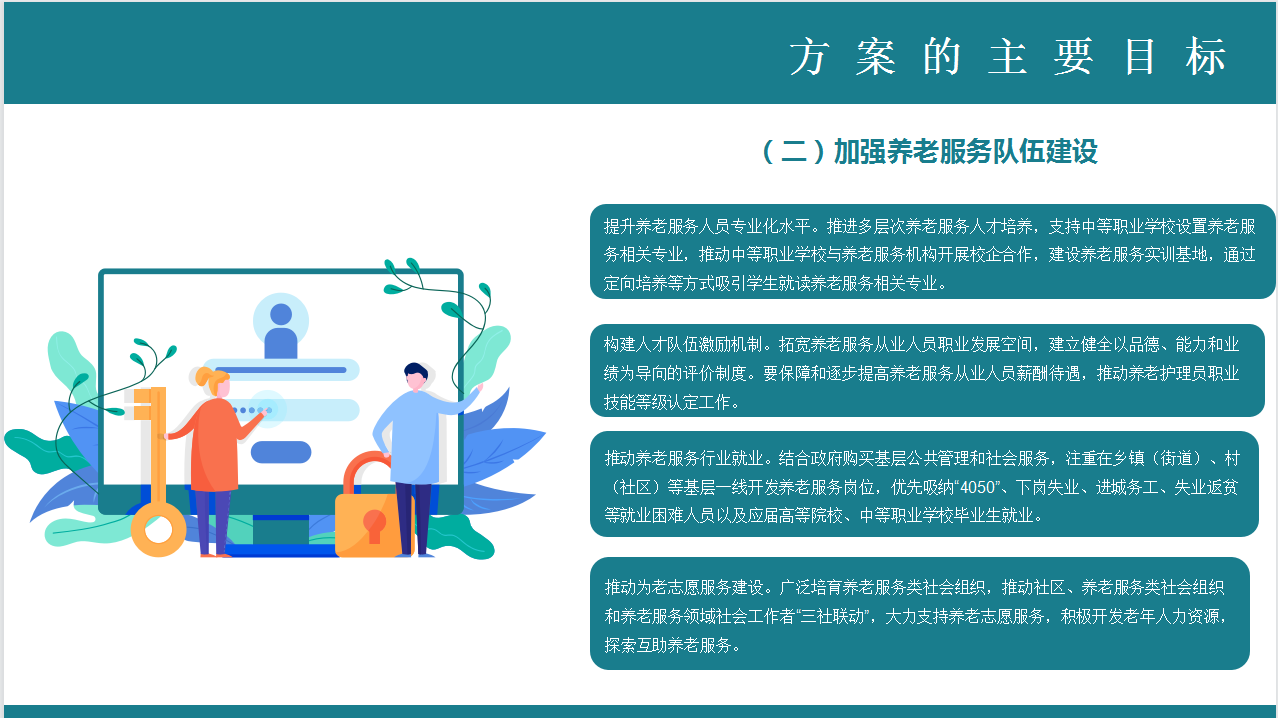 方案的主要目标

（二）加强养老服务队伍建设

提升养老服务人员专业化水平。推进多层次养老服务人才培养，支持中等职业学校设置养老服务相关专业，推动中等职业学校与养老服务机构开展校企合作，建设养老服务实训基地，通过定向培养等方式吸引学生就读养老服务相关专业。

构建人才队伍激励机制。拓宽养老服务从业人员职业发展空间，建立健全以品德、能力和业绩为导向的评价制度。要保障和逐步提高养老服务从业人员薪酬待遇，推动养老护理员职业技能等级认定工作。

推动养老服务行业就业。结合政府购买基层公共管理和社会服务，注重在乡镇（街道）、村（社区）等基层一线开发养老服务岗位，优先吸纳“4050”、下岗失业、进城务工、失业返贫等就业困难人员以及应届高等院校、中等职业学校毕业生就业。

推动为老志愿服务建设。广泛培育养老服务类社会组织，推动社区、养老服务类社会组织和养老服务领域社会工作者“三社联动”，大力支持养老志愿服务，积极开发老年人力资源，探索互助养老服务。